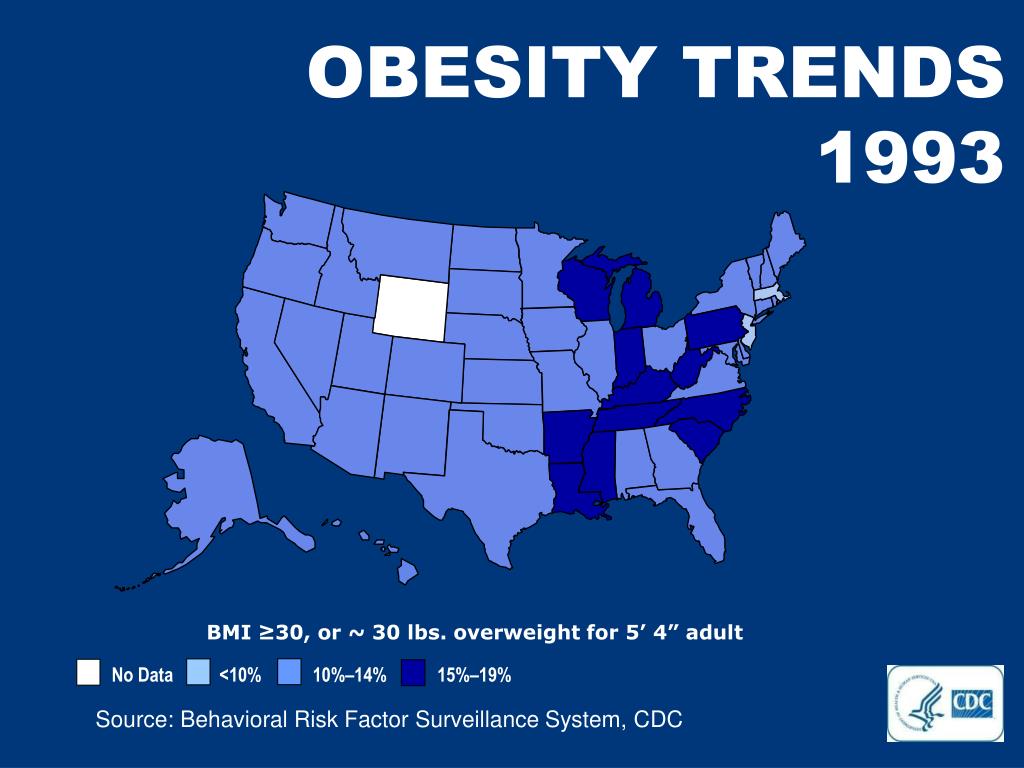 OBESITY TRENDS 1993

BMI ≥30, or ~ 30 lbs. overweight for 5’ 4” adult

No Data <10% 10%–14% 15%–19%

Source: Behavioral Risk Factor Surveillance System, CDC

CDC